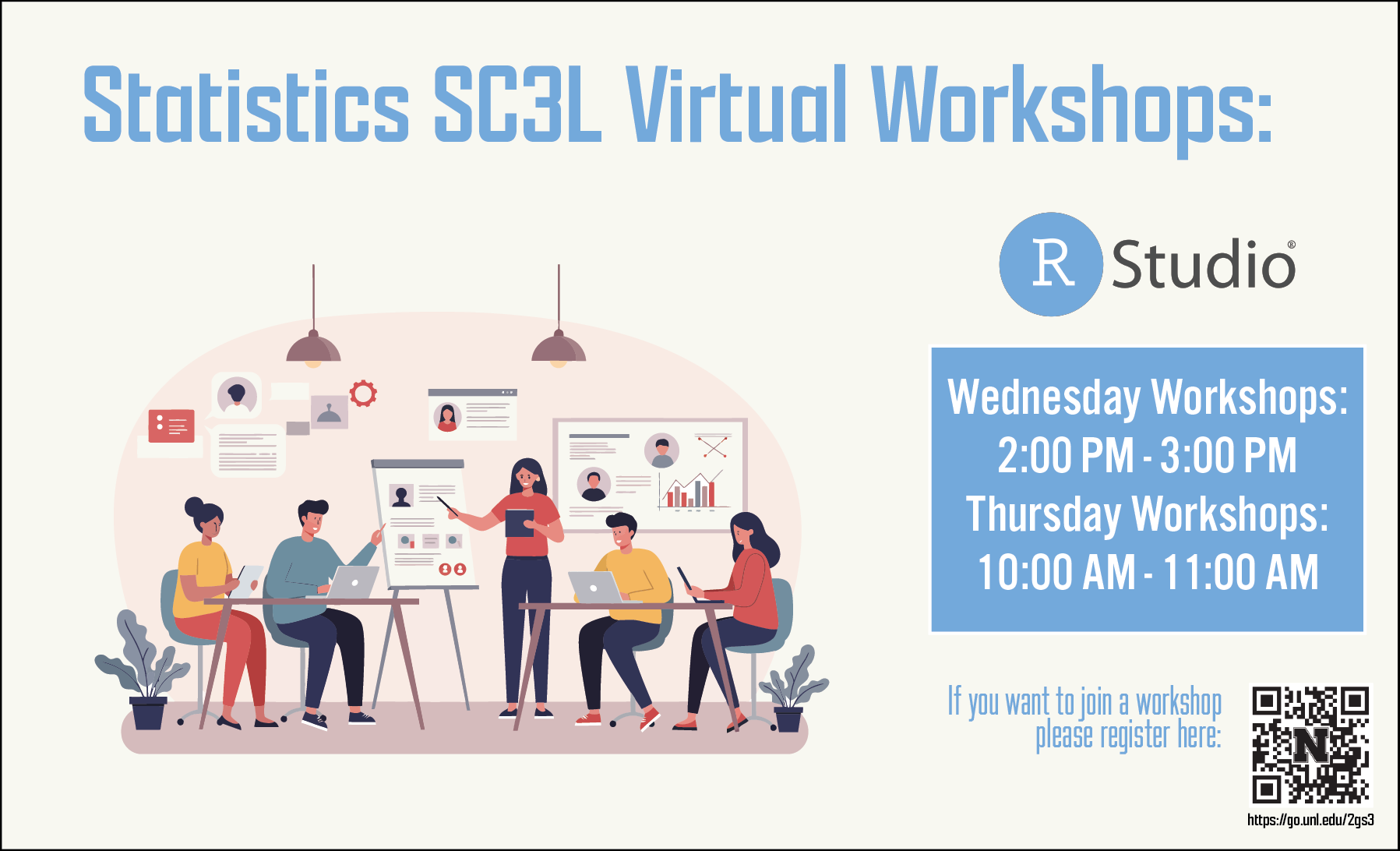 Statistics SC3L Virtual Workshops:

R Studio®

Wednesday Workshops:
2:00 PM - 3:00 PM
Thursday Workshops:
10:00 AM - 11:00 AM

If you want to join a workshop please register here:

N

https://go.unl.edu/2gs3